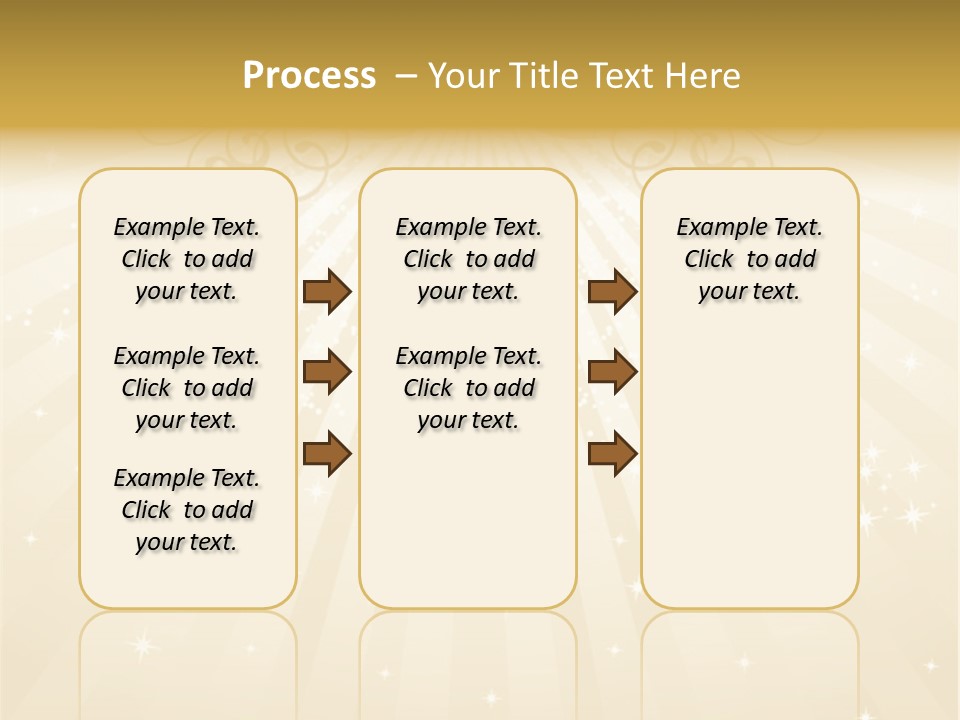 Process – Your Title Text Here

Example Text. Click to add your text.

Example Text. Click to add your text.

Example Text. Click to add your text.

Example Text. Click to add your text.

Example Text. Click to add your text.

Example Text. Click to add your text.